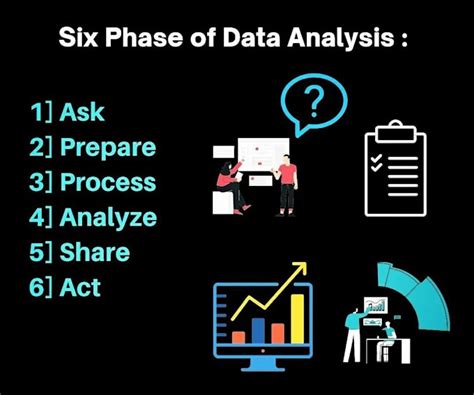 Six Phase of Data Analysis :

1] Ask
2] Prepare
3] Process
4] Analyze
5] Share
6] Act

?